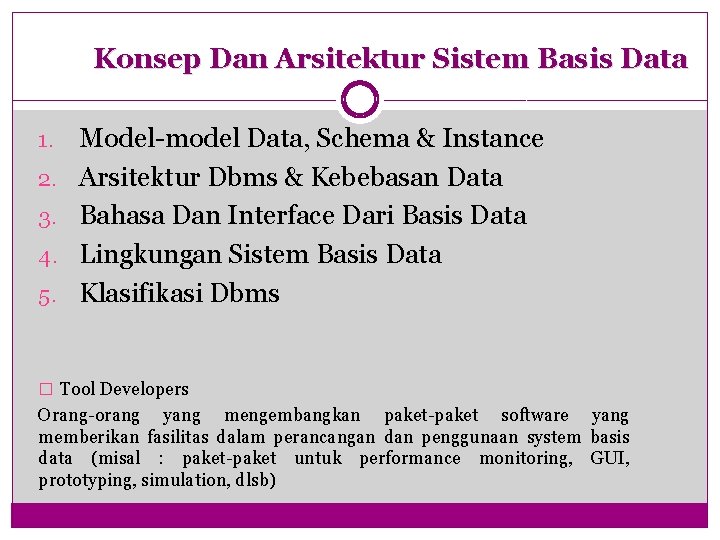 Konsep Dan Arsitektur Sistem Basis Data

1. Model-model Data, Schema & Instance
2. Arsitektur Dbms & Kebebasan Data
3. Bahasa Dan Interface Dari Basis Data
4. Lingkungan Sistem Basis Data
5. Klasifikasi Dbms

□ Tool Developers

Orang-orang yang mengembangkan paket-paket software yang memberikan fasilitas dalam perancangan dan penggunaan system basis data (misal : paket-paket untuk performance monitoring, GUI, prototyping, simulation, dlsb)